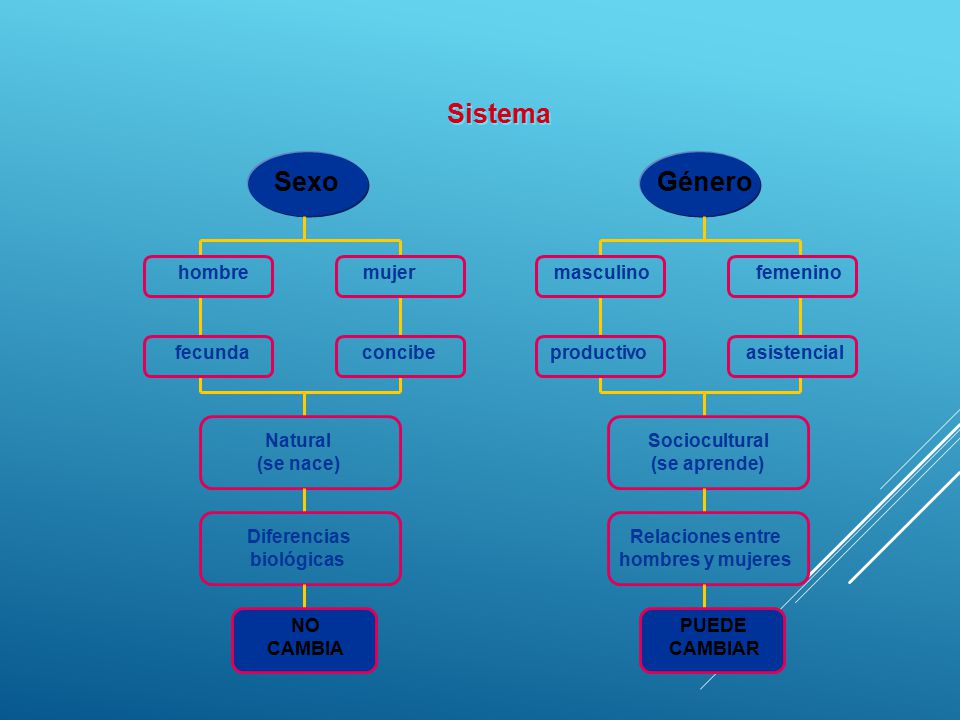 Sistema

Sexo

hombre

mujer

fecunda

concibe

Natural
(se nace)

Diferencias biológicas

NO CAMBIA

Género

masculino

femenino

productivo

asistencial

Sociocultural
(se aprende)

Relaciones entre hombres y mujeres

PUEDE CAMBIAR